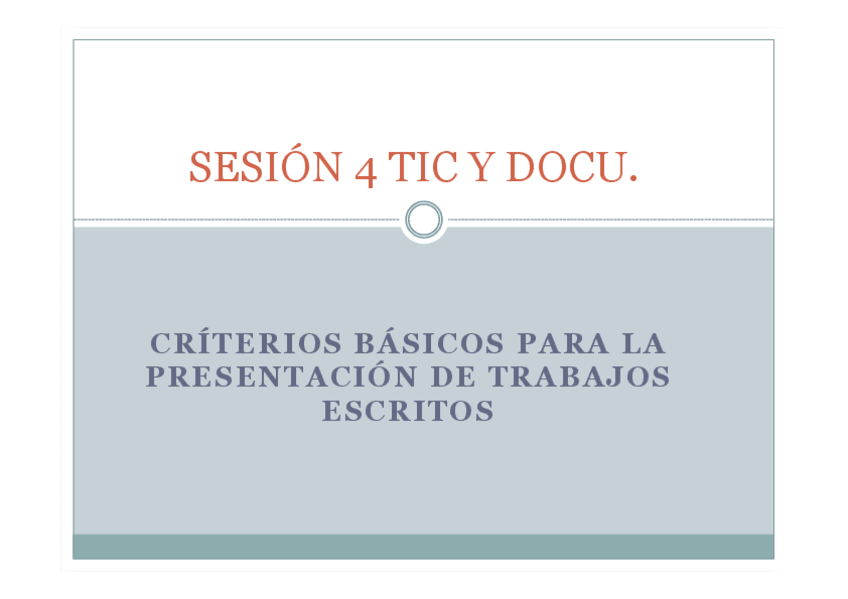 SESIÓN 4 TIC Y DOCU.

CRÍTERIOS BÁSICOS PARA LA PRESENTACIÓN DE TRABAJOS ESCRITOS